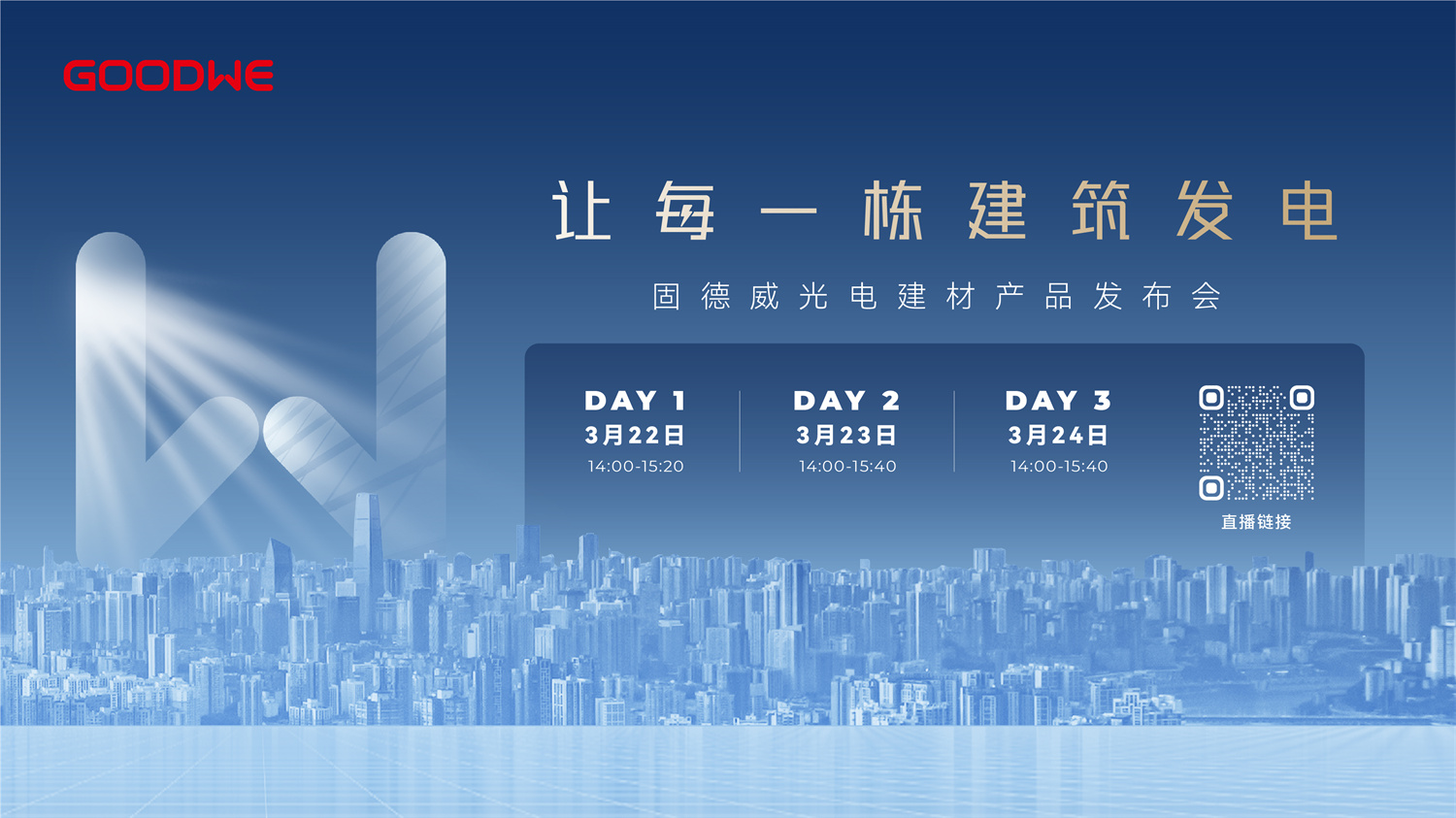 GOODWE

让每一栋建筑发电

固德威光电建材产品发布会

DAY 1
3月22日
14:00-15:20

DAY 2
3月23日
14:00-15:40

DAY 3
3月24日
14:00-15:40

直播链接